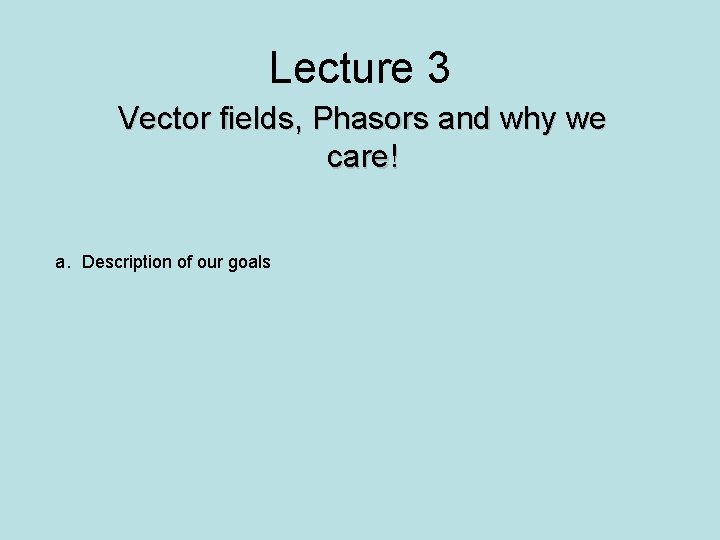 Lecture 3

Vector fields, Phasors and why we care!

a. Description of our goals